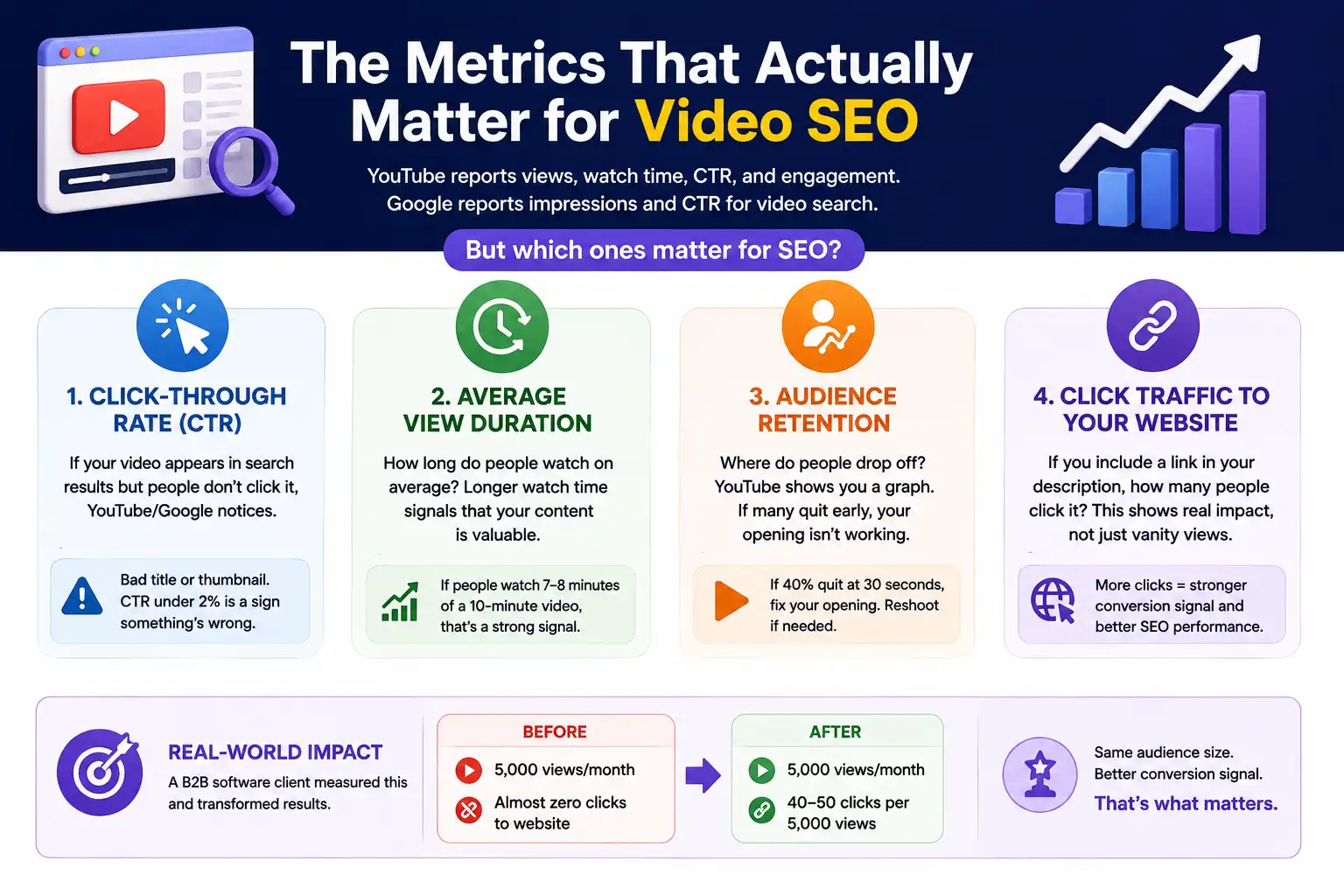 The Metrics That Actually Matter for Video SEO

YouTube reports views, watch time, CTR, and engagement. Google reports impressions and CTR for video search.

But which ones matter for SEO?

1. CLICK-THROUGH RATE (CTR)

If your video appears in search results but people don't click it, YouTube/Google notices.

Bad title or thumbnail. CTR under 2% is a sign something's wrong.

2. AVERAGE VIEW DURATION

How long do people watch on average? Longer watch time signals that your content is valuable.

If people watch 7–8 minutes of a 10-minute video, that's a strong signal.

3. AUDIENCE RETENTION

Where do people drop off? YouTube shows you a graph. If many quit early, your opening isn't working.

If 40% quit at 30 seconds, fix your opening. Reshoot if needed.

4. CLICK TRAFFIC TO YOUR WEBSITE

If you include a link in your description, how many people click it? This shows real impact, not just vanity views.

More clicks = stronger conversion signal and better SEO performance.

REAL-WORLD IMPACT

A B2B software client measured this and transformed results.

BEFORE

5,000 views/month

Almost zero clicks to website

AFTER

5,000 views/month

40–50 clicks per 5,000 views

Same audience size. Better conversion signal.

That's what matters.